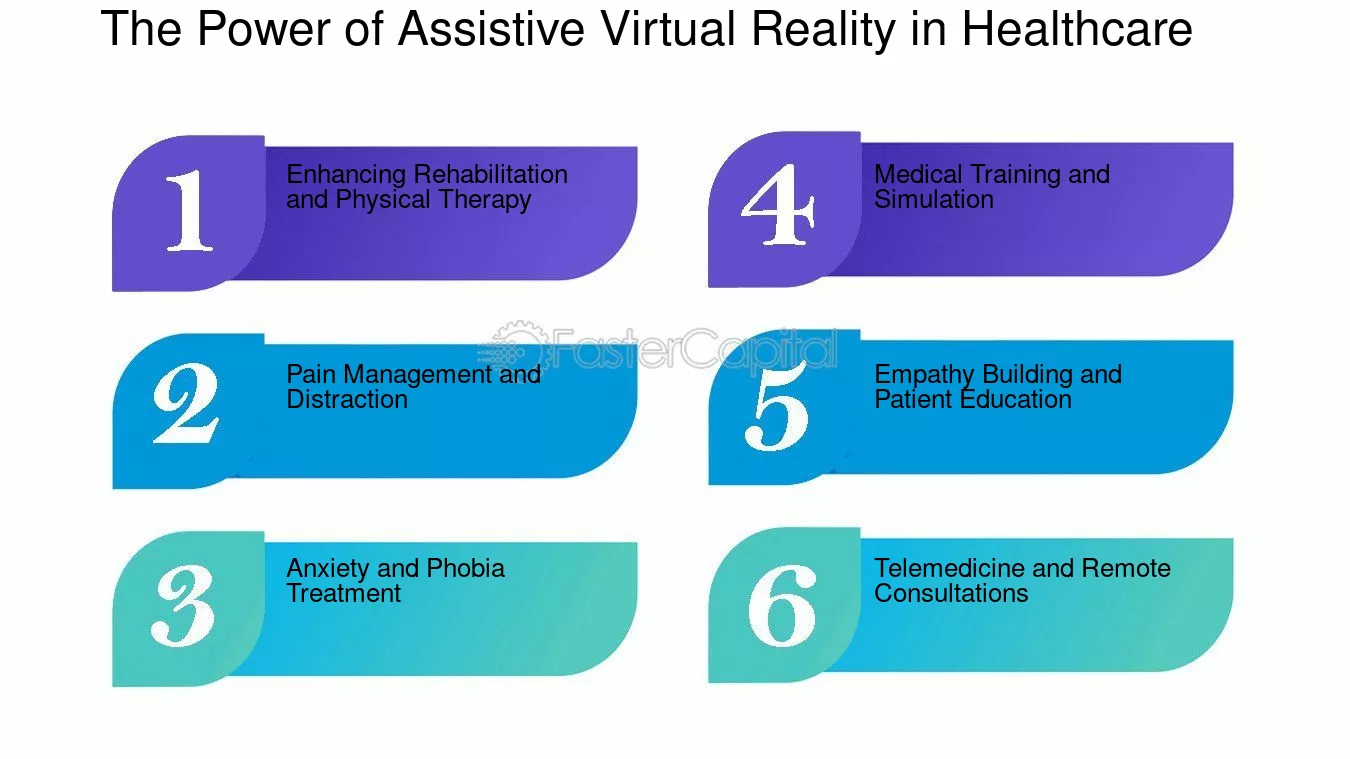 The Power of Assistive Virtual Reality in Healthcare

1
Enhancing Rehabilitation and Physical Therapy

2
Pain Management and Distraction

3
Anxiety and Phobia Treatment

4
Medical Training and Simulation

5
Empathy Building and Patient Education

6
Telemedicine and Remote Consultations

FasterCapital